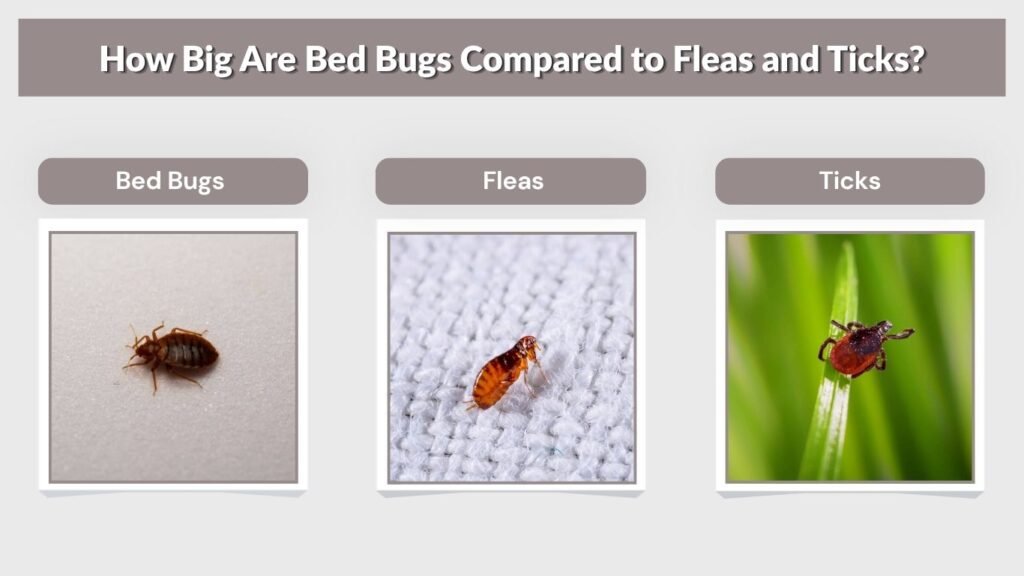 How Big Are Bed Bugs Compared to Fleas and Ticks?

Bed Bugs

Fleas

Ticks